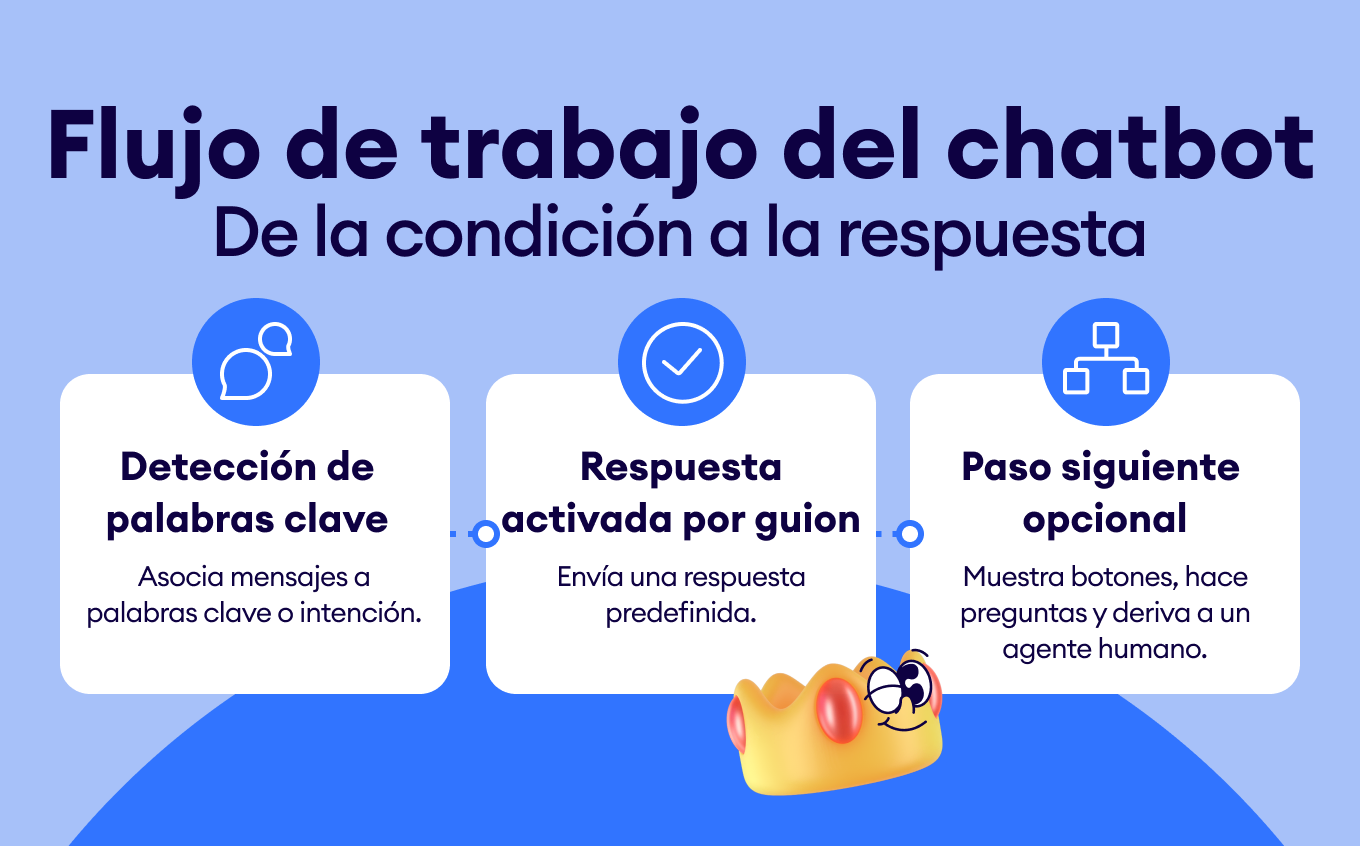 Flujo de trabajo del chatbot
De la condición a la respuesta

Detección de palabras clave
Asocia mensajes a palabras clave o intención.

Respuesta activada por guion
Envía una respuesta predefinida.

Paso siguiente opcional
Muestra botones, hace preguntas y deriva a un agente humano.